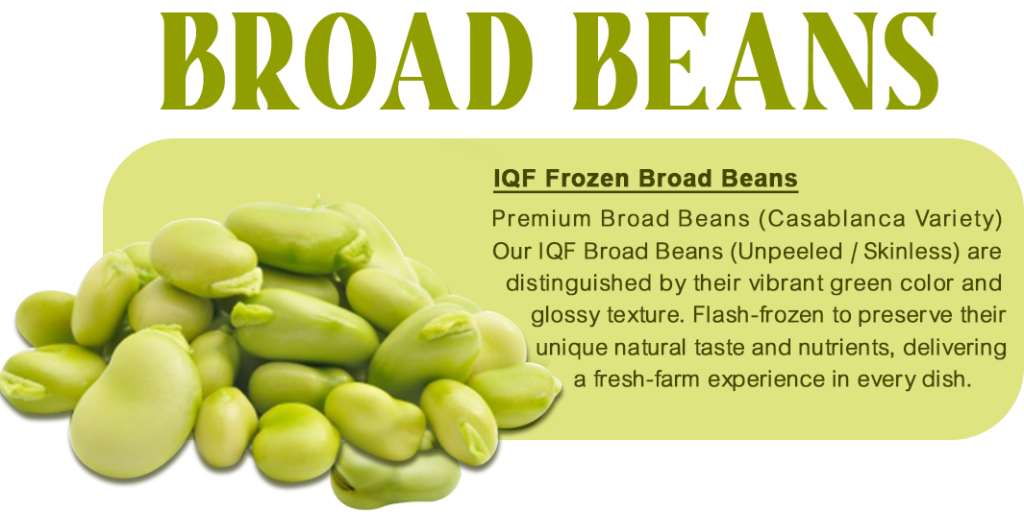 BROAD BEANS

IQF Frozen Broad Beans

Premium Broad Beans (Casablanca Variety) Our IQF Broad Beans (Unpeeled / Skinless) are distinguished by their vibrant green color and glossy texture. Flash-frozen to preserve their unique natural taste and nutrients, delivering a fresh-farm experience in every dish.